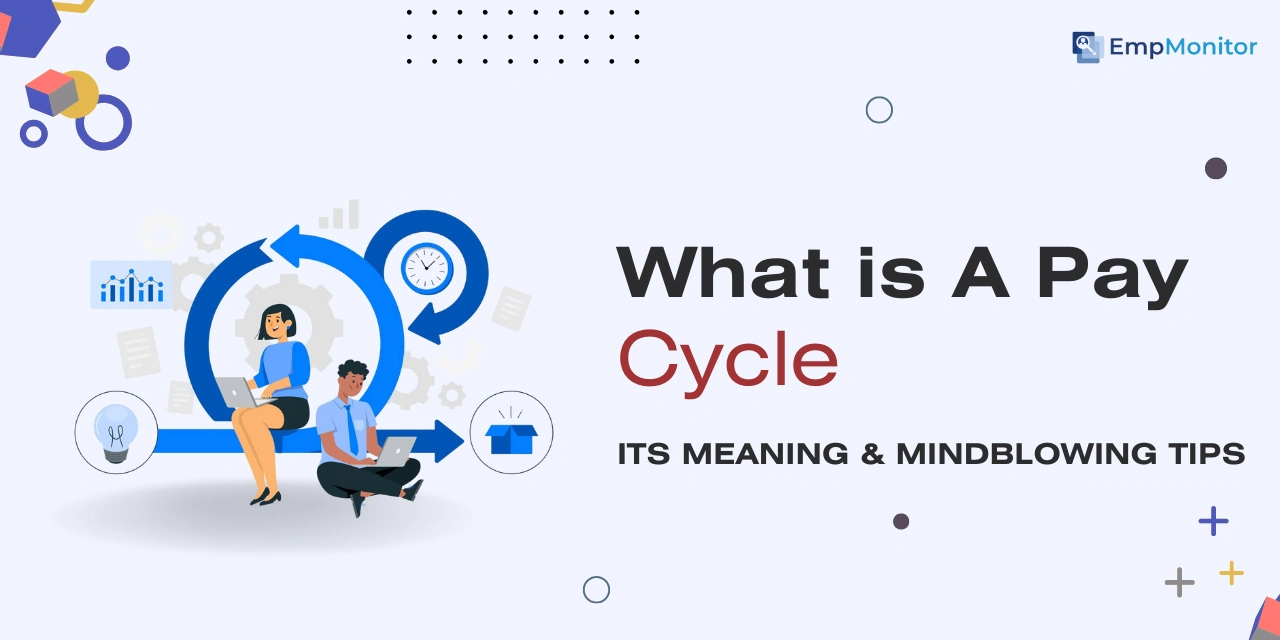 EmpMonitor

What is A Pay Cycle

ITS MEANING & MINDBLOWING TIPS